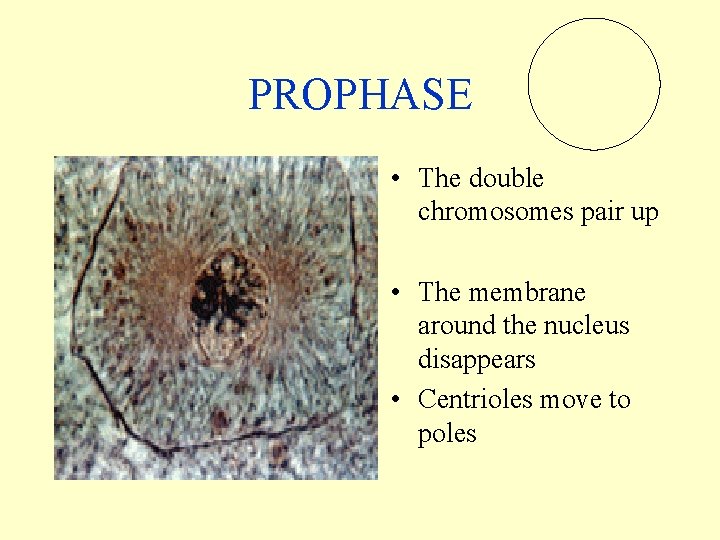 PROPHASE

• The double chromosomes pair up

• The membrane around the nucleus disappears

• Centrioles move to poles